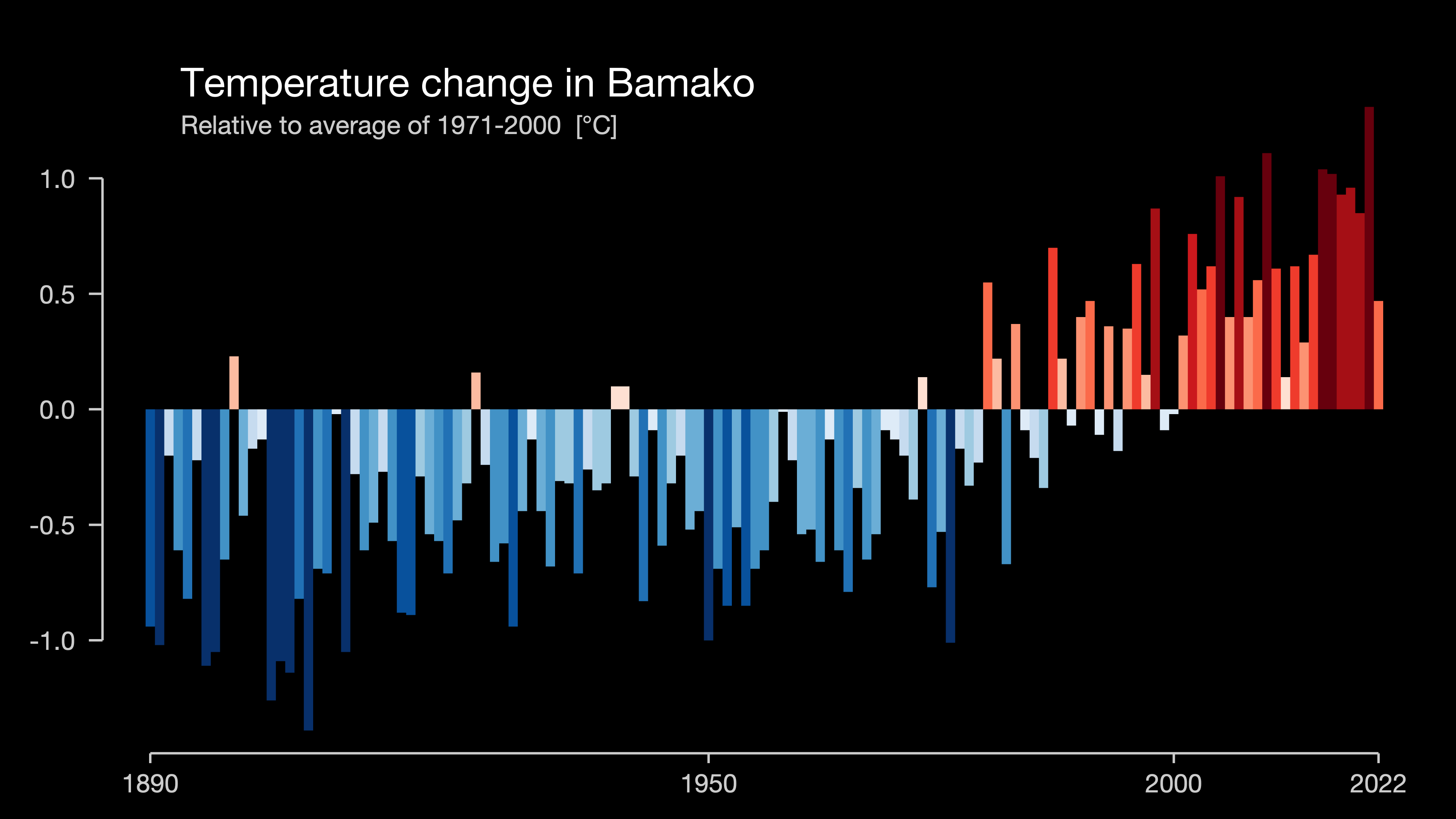 Temperature change in Bamako
Relative to average of 1971-2000 [°C]

1.0
0.5
0.0
-0.5
-1.0

1890
1950
2000
2022